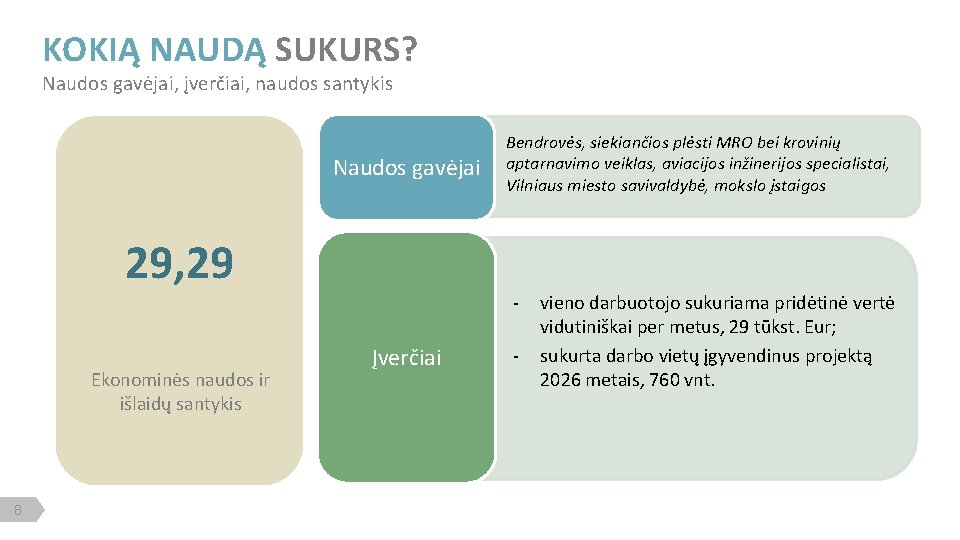 KOKIĄ NAUDĄ SUKURS?

Naudos gavėjai, įverčiai, naudos santykis

29,29

Ekonominės naudos ir išlaidų santykis

Naudos gavėjai

Bendrovės, siekiančios plėsti MRO bei krovinių aptarnavimo veiklas, aviacijos inžinerijos specialistai, Vilniaus miesto savivaldybė, mokslo įstaigos

Įverčiai

- vieno darbuotojo sukuriama pridėtinė vertė vidutiniškai per metus, 29 tūkst. Eur;
- sukurta darbo vietų įgyvendinus projektą 2026 metais, 760 vnt.

8